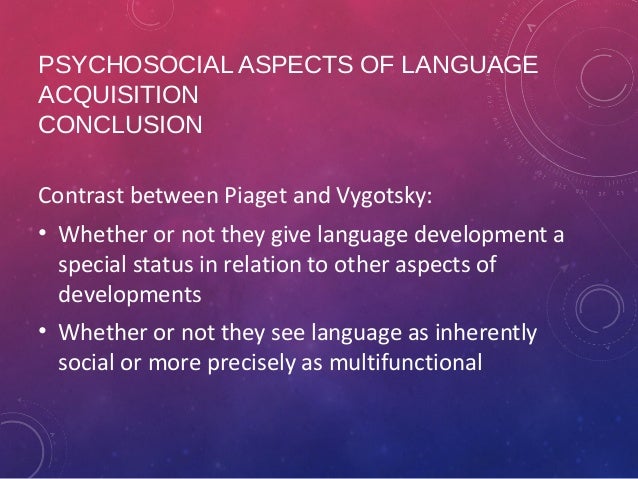 PSYCHOSOCIAL ASPECTS OF LANGUAGE ACQUISITION
CONCLUSION

Contrast between Piaget and Vygotsky:

• Whether or not they give language development a special status in relation to other aspects of developments

• Whether or not they see language as inherently social or more precisely as multifunctional